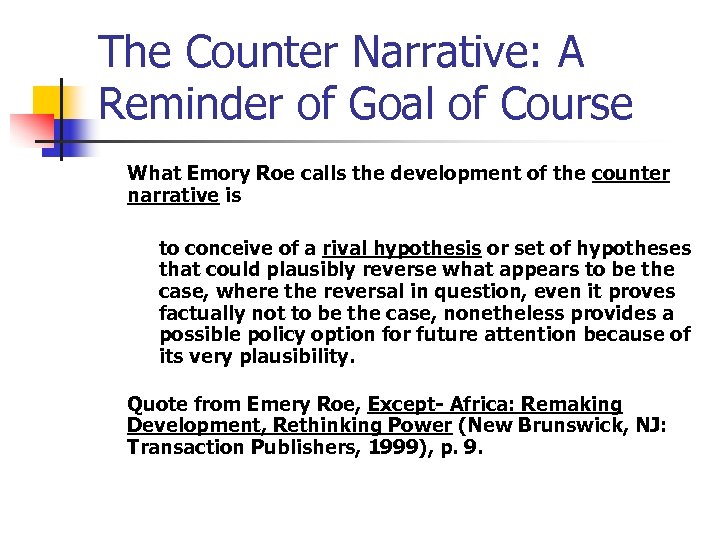 The Counter Narrative: A Reminder of Goal of Course

What Emory Roe calls the development of the counter narrative is

to conceive of a rival hypothesis or set of hypotheses that could plausibly reverse what appears to be the case, where the reversal in question, even it proves factually not to be the case, nonetheless provides a possible policy option for future attention because of its very plausibility.

Quote from Emery Roe, Except- Africa: Remaking Development, Rethinking Power (New Brunswick, NJ: Transaction Publishers, 1999), p. 9.